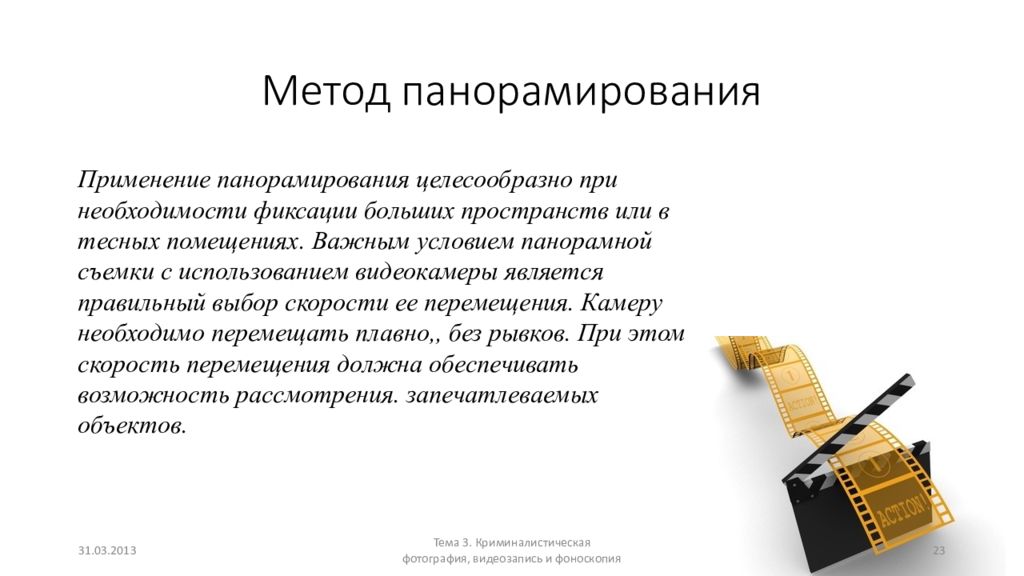 Метод панорамирования

Применение панорамирования целесообразно при необходимости фиксации больших пространств или в тесных помещениях. Важным условием панорамной съемки с использованием видеокамеры является правильный выбор скорости ее перемещения. Камеру необходимо перемещать плавно,, без рывков. При этом скорость перемещения должна обеспечивать возможность рассмотрения. запечатлеваемых объектов.

ACTION

ACTION

31.03.2013

Тема 3. Криминалистическая фотография, видеозапись и фоноскопия

23